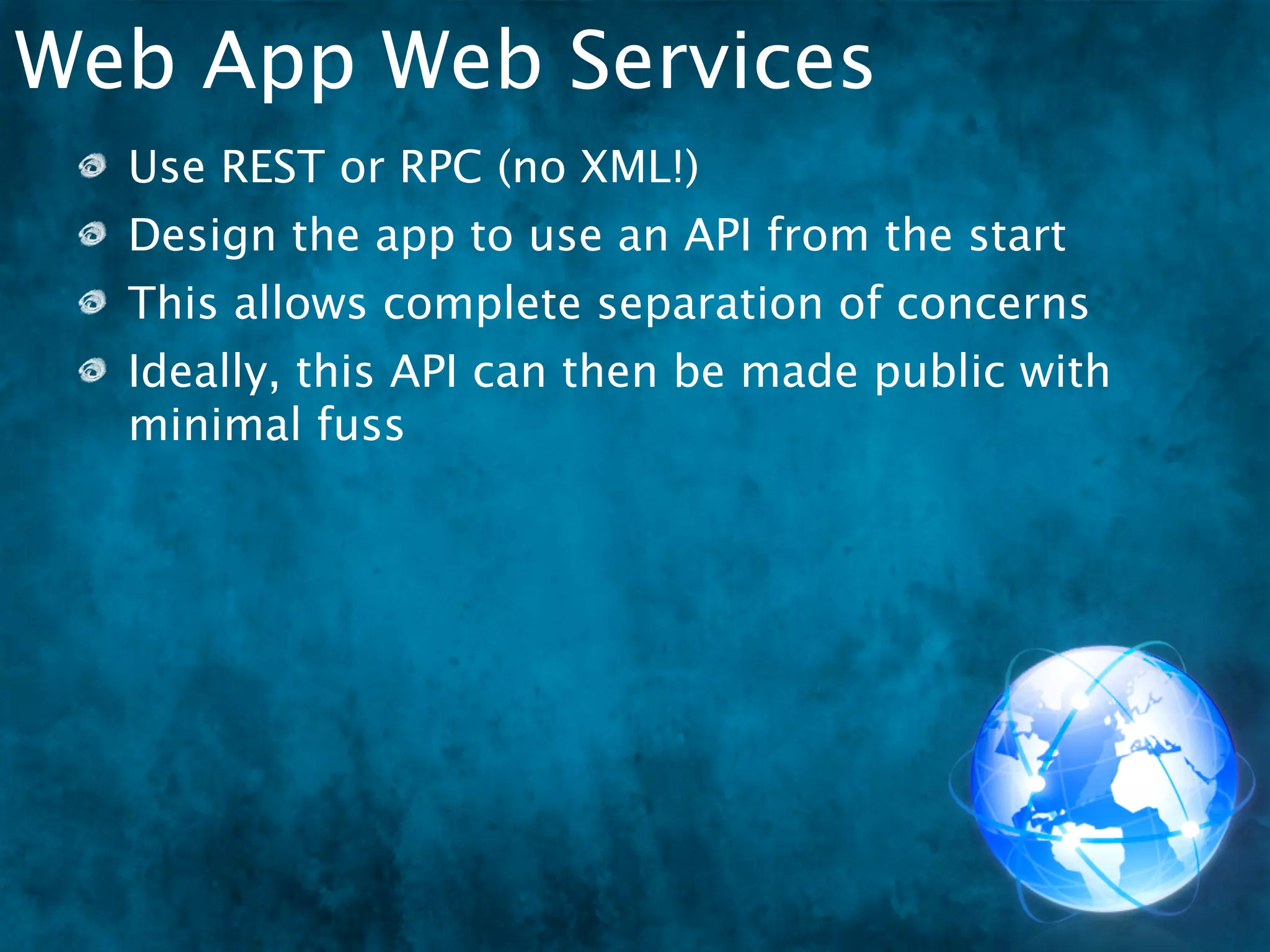 Web App Web Services

Use REST or RPC (no XML!)

Design the app to use an API from the start

This allows complete separation of concerns

Ideally, this API can then be made public with minimal fuss